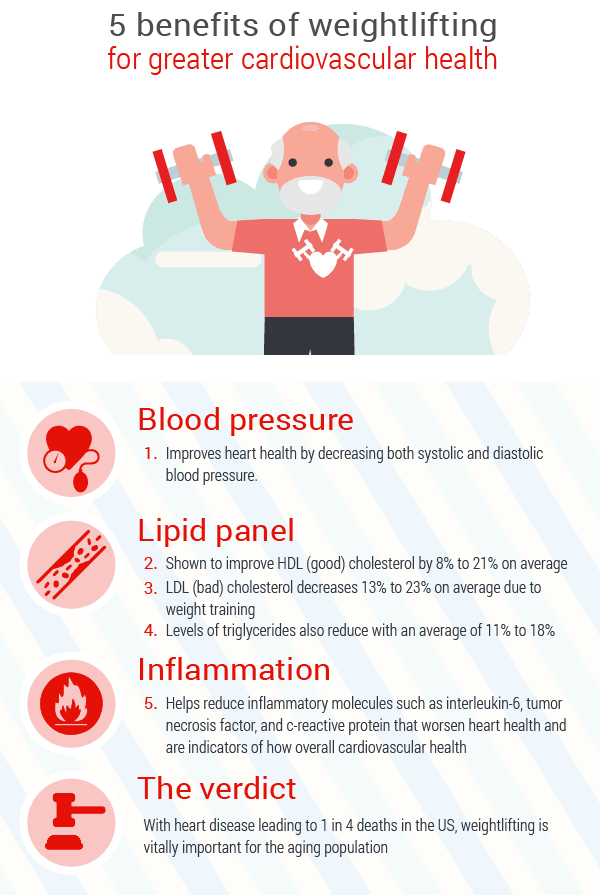 5 benefits of weightlifting
for greater cardiovascular health

Blood pressure

1. Improves heart health by decreasing both systolic and diastolic blood pressure.

Lipid panel

2. Shown to improve HDL (good) cholesterol by 8% to 21% on average
3. LDL (bad) cholesterol decreases 13% to 23% on average due to weight training
4. Levels of triglycerides also reduce with an average of 11% to 18%

Inflammation

5. Helps reduce inflammatory molecules such as interleukin-6, tumor necrosis factor, and c-reactive protein that worsen heart health and are indicators of how overall cardiovascular health

The verdict

With heart disease leading to 1 in 4 deaths in the US, weightlifting is vitally important for the aging population